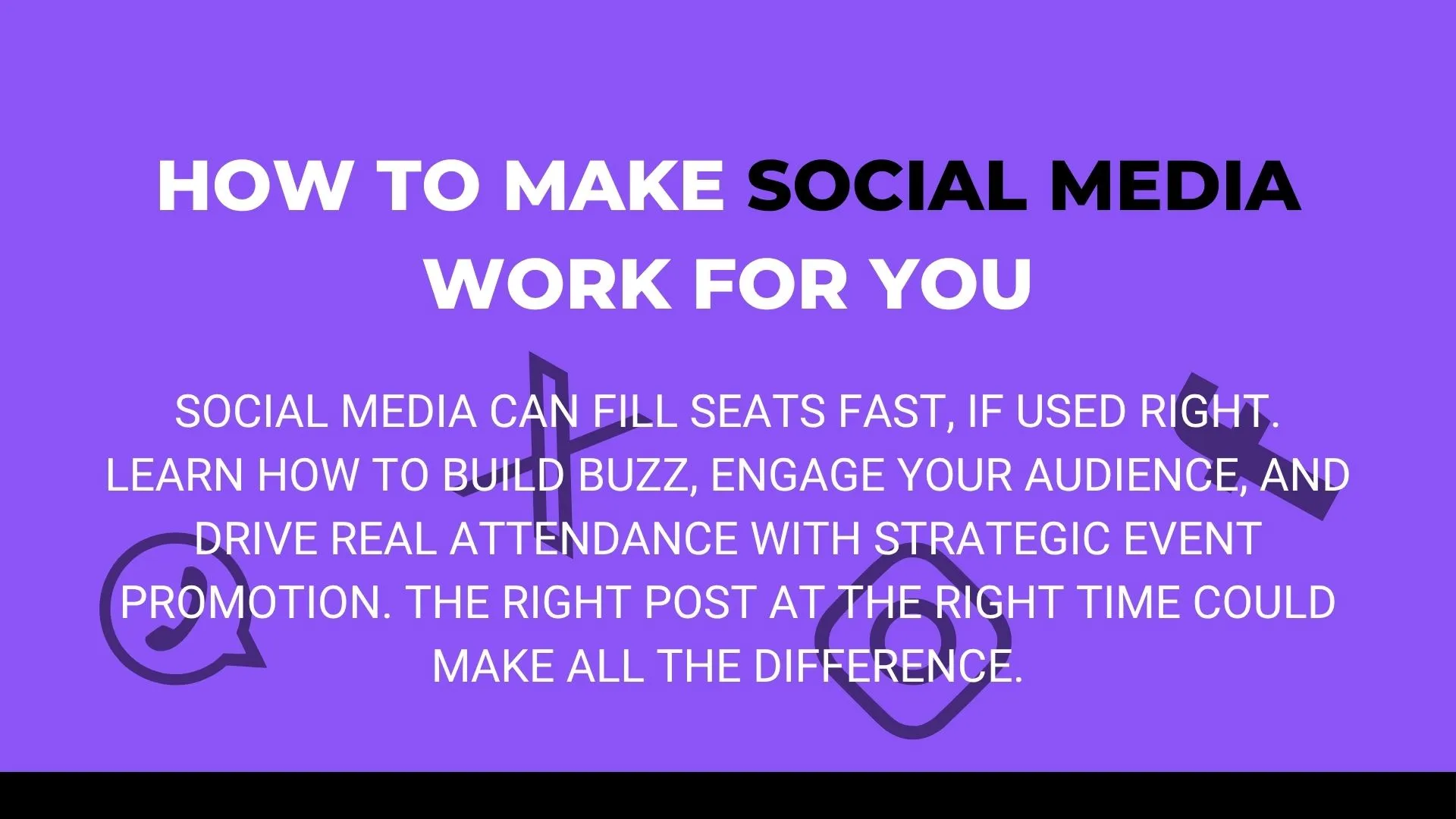 HOW TO MAKE SOCIAL MEDIA WORK FOR YOU

SOCIAL MEDIA CAN FILL SEATS FAST, IF USED RIGHT. LEARN HOW TO BUILD BUZZ, ENGAGE YOUR AUDIENCE, AND DRIVE REAL ATTENDANCE WITH STRATEGIC EVENT PROMOTION. THE RIGHT POST AT THE RIGHT TIME COULD MAKE ALL THE DIFFERENCE.